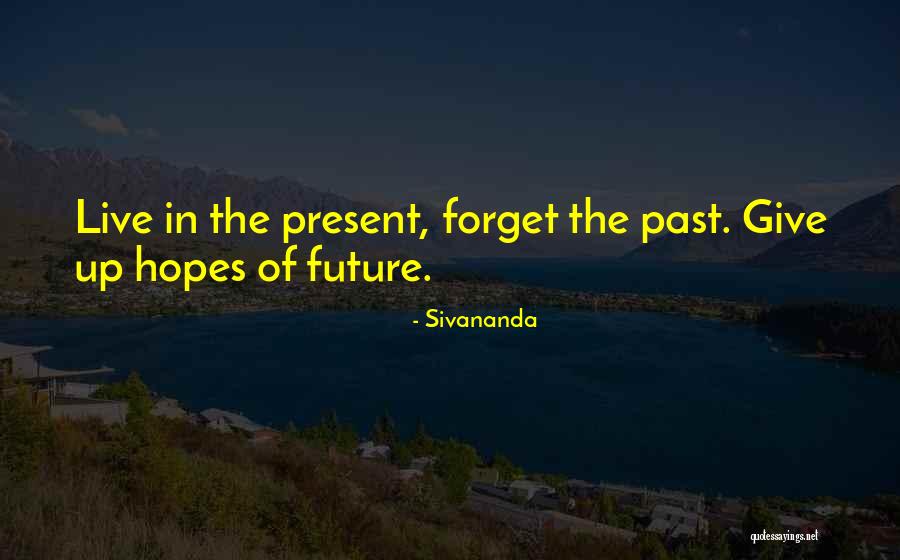 Live in the present, forget the past. Give up hopes of future.

- Sivananda

quotessayings.net